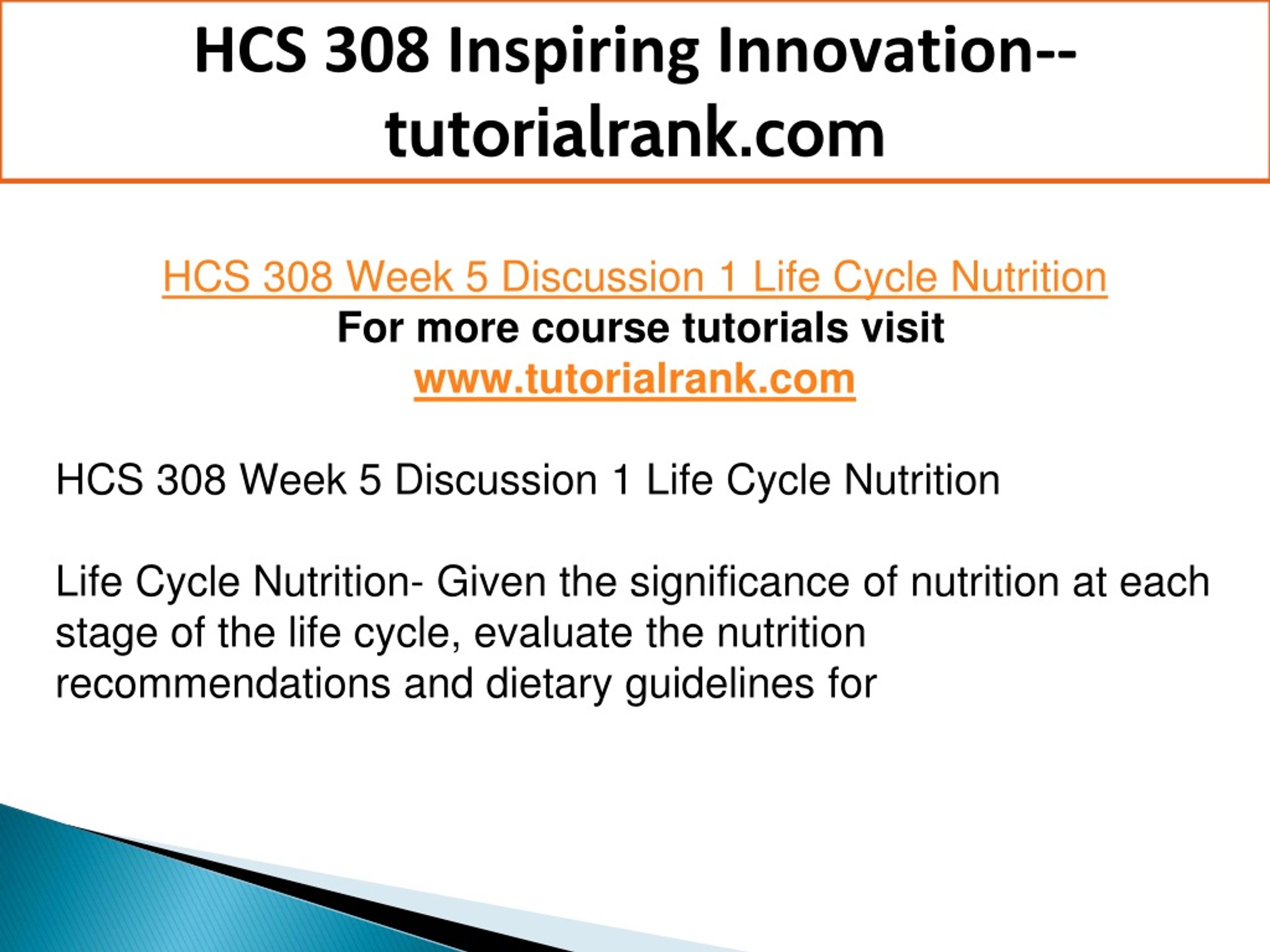 HCS 308 Inspiring Innovation--tutorialrank.com

HCS 308 Week 5 Discussion 1 Life Cycle Nutrition
For more course tutorials visit
www.tutorialrank.com

HCS 308 Week 5 Discussion 1 Life Cycle Nutrition

Life Cycle Nutrition- Given the significance of nutrition at each stage of the life cycle, evaluate the nutrition recommendations and dietary guidelines for